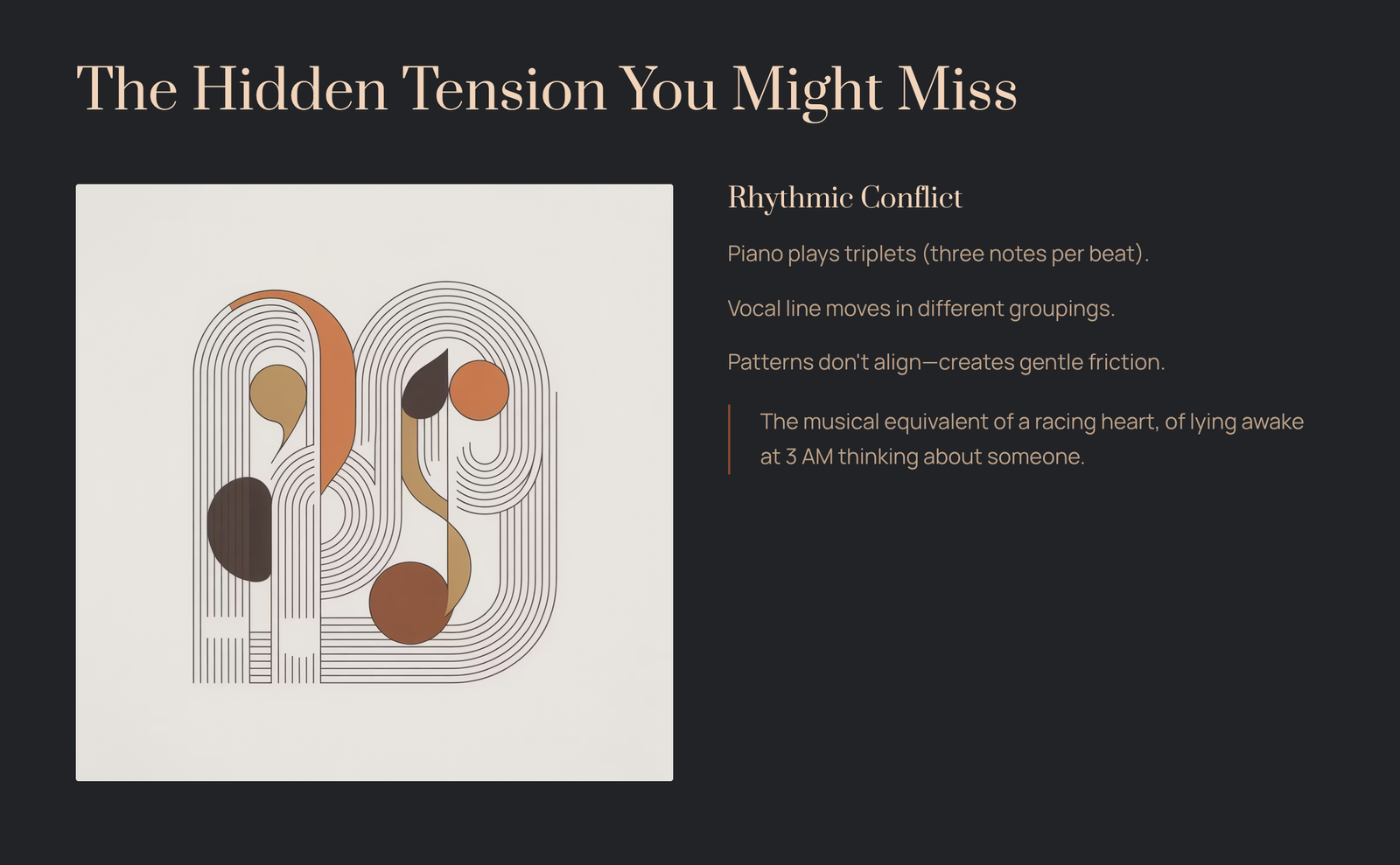 The Hidden Tension You Might Miss

Rhythmic Conflict

Piano plays triplets (three notes per beat).

Vocal line moves in different groupings.

Patterns don't align—creates gentle friction.

The musical equivalent of a racing heart, of lying awake at 3 AM thinking about someone.